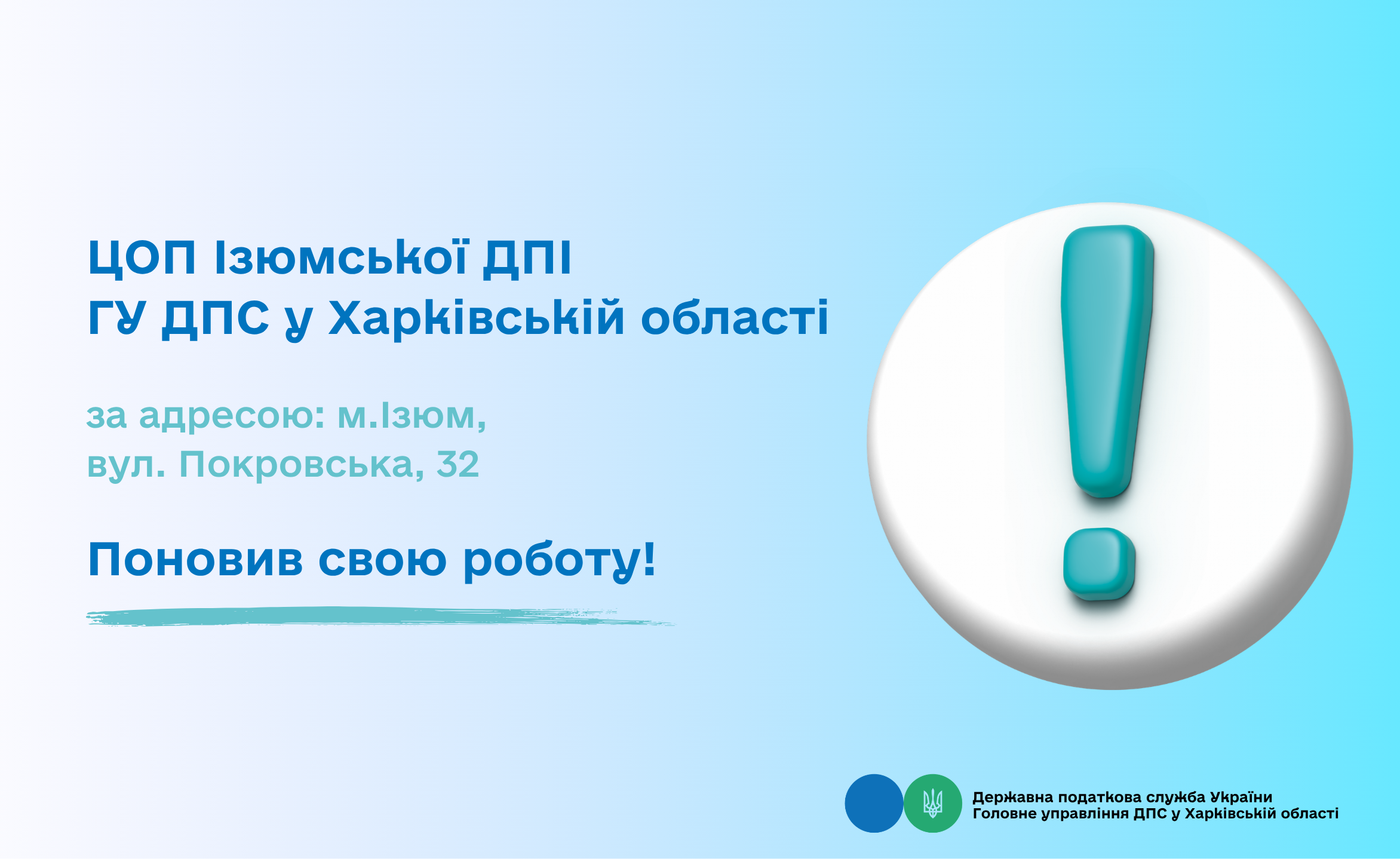 ЦОП Ізюмської ДПІ
ГУ ДПС у Харківській області

за адресою: м.Ізюм,
вул. Покровська, 32

Поновив свою роботу!

Державна податкова служба України
Головне управління ДПС у Харківській області